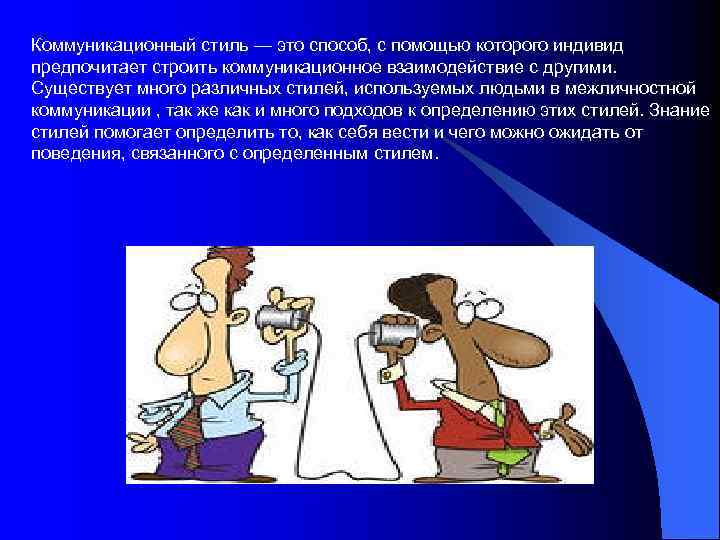 Коммуникационный стиль — это способ, с помощью которого индивид предпочитает строить коммуникационное взаимодействие с другими. Существует много различных стилей, используемых людьми в межличностной коммуникации , так же как и много подходов к определению этих стилей. Знание стилей помогает определить то, как себя вести и чего можно ожидать от поведения, связанного с определенным стилем.